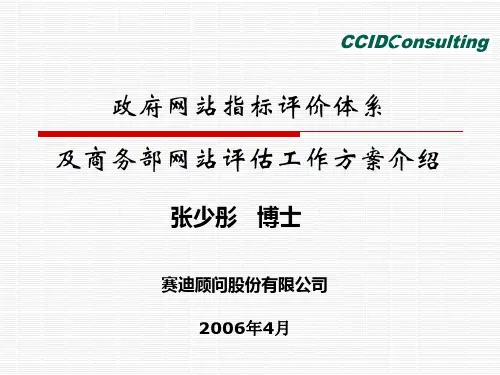 CCIDConsulting

政府网站指标评价体系

及商务部网站评估工作方案介绍

张少彤 博士

赛迪顾问股份有限公司

2006年4月